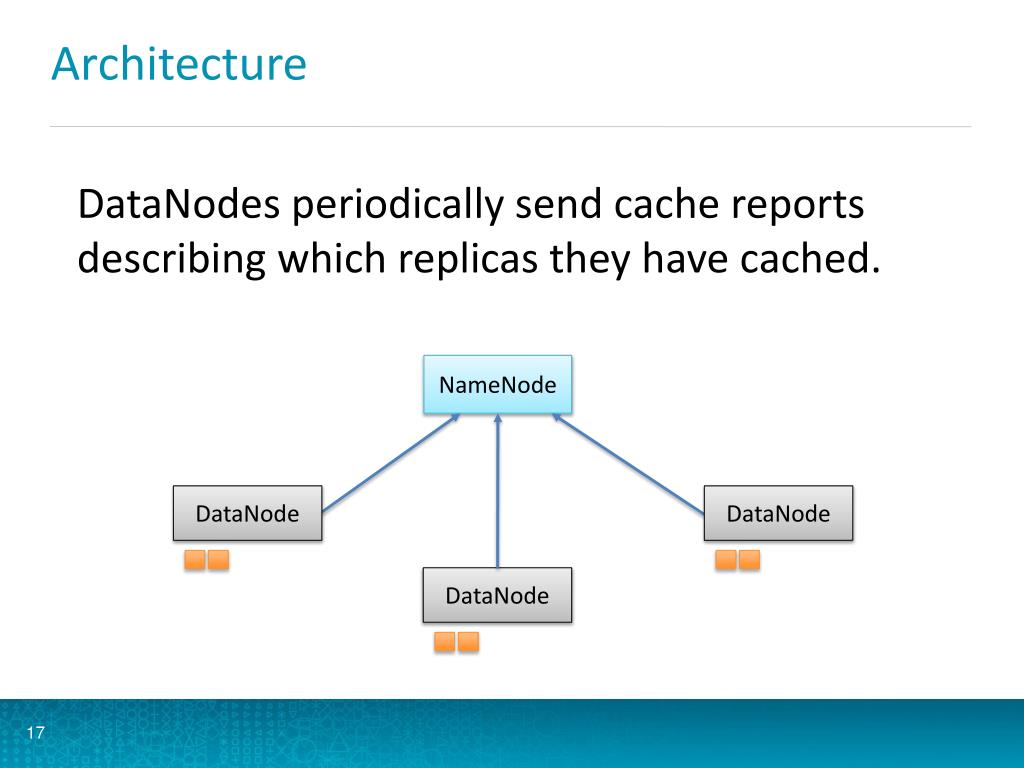 Architecture

DataNodes periodically send cache reports describing which replicas they have cached.

NameNode

DataNode

DataNode

DataNode

17